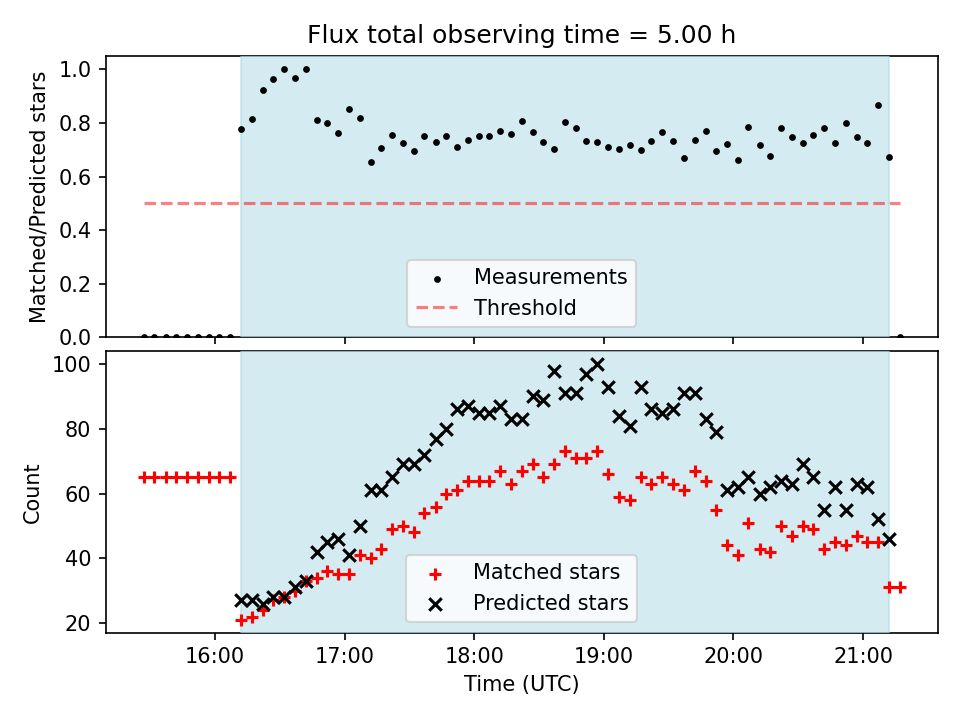 Flux total observing time = 5.00 h

Matched/Predicted stars

1.0
0.8
0.6
0.4
0.2
0.0

Measurements
Threshold

Count

100
80
60
40
20

Matched stars
Predicted stars

16:00
17:00
18:00
19:00
20:00
21:00

Time (UTC)